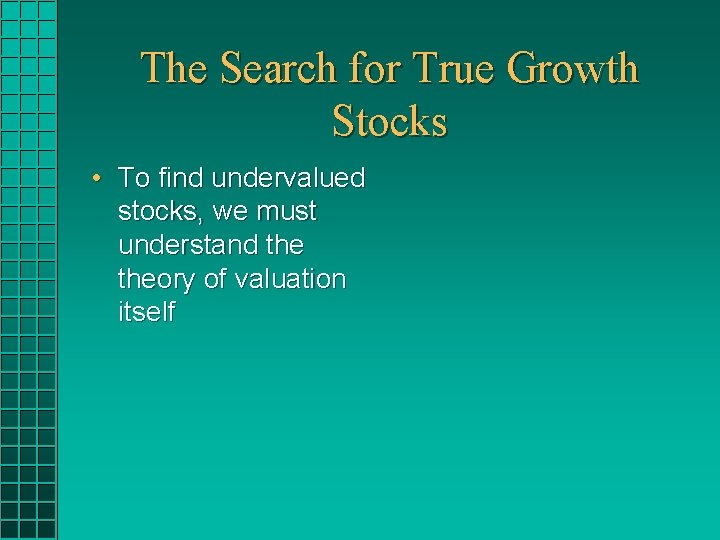 The Search for True Growth Stocks

• To find undervalued stocks, we must understand the theory of valuation itself